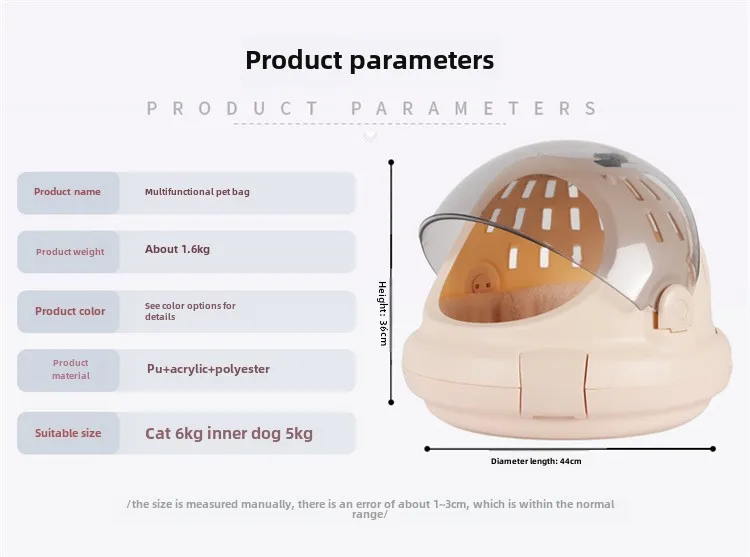 Product parameters

PRODUCT PARAMETERS

| Product name | Multifunctional pet bag |
|---|---|
| Product weight | About 1.6kg |
| Product color | See color options for details |
| Product material | Pu+acrylic+polyester |
| Suitable size | Cat 6kg inner dog 5kg |

Height: 36cm

Diameter length: 44cm

/the size is measured manually, there is an error of about 1~3cm, which is within the normal range/